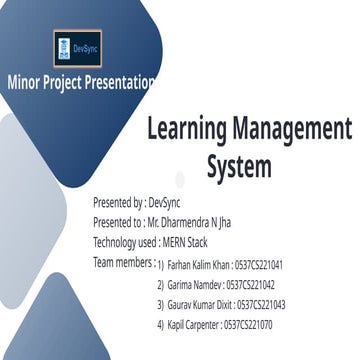 DevSync

Minor Project Presentation

Learning Management System

Presented by : DevSync

Presented to : Mr. Dharmendra N Jha

Technology used : MERN Stack

Team members : 1) Farhan Kalim Khan : 0537CS221041

2) Garima Namdev : 0537CS221042

3) Gaurav Kumar Dixit : 0537CS221043

4) Kapil Carpenter : 0537CS221070